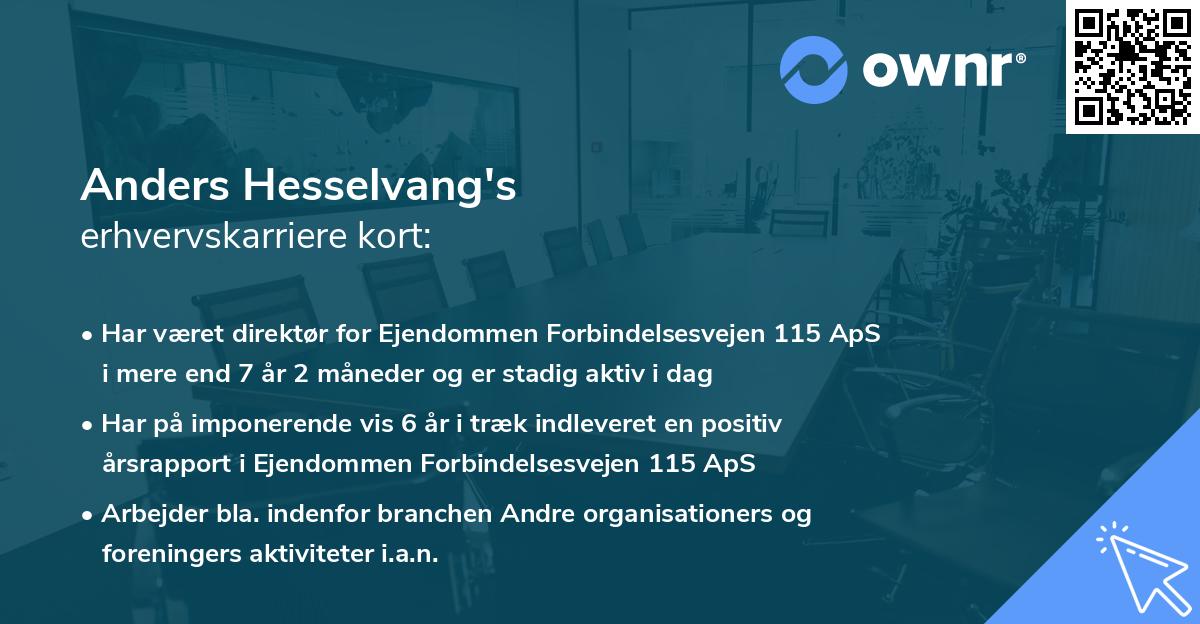 ownr®

Anders Hesselvang's
erhvervskarriere kort:

• Har været direktør for Ejendommen Forbindelsesvejen 115 ApS i mere end 7 år 2 måneder og er stadig aktiv i dag

• Har på imponerende vis 6 år i træk indleveret en positiv årsrapport i Ejendommen Forbindelsesvejen 115 ApS

• Arbejder bla. indenfor branchen Andre organisationers og foreningers aktiviteter i.a.n.